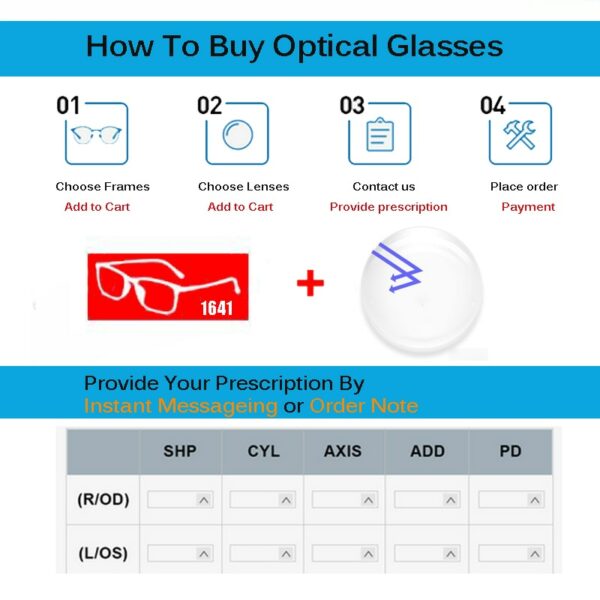 How To Buy Optical Glasses

01
Choose Frames
Add to Cart

02
Choose Lenses
Add to Cart

03
Contact us
Provide prescription

04
Place order
Payment

1641

+

Provide Your Prescription By
Instant Messageing or Order Note

| | SHP | CYL | AXIS | ADD | PD |
|---|---|---|---|---|---|
| (R/OD) | | | | | |
| (L/OS) | | | | | |